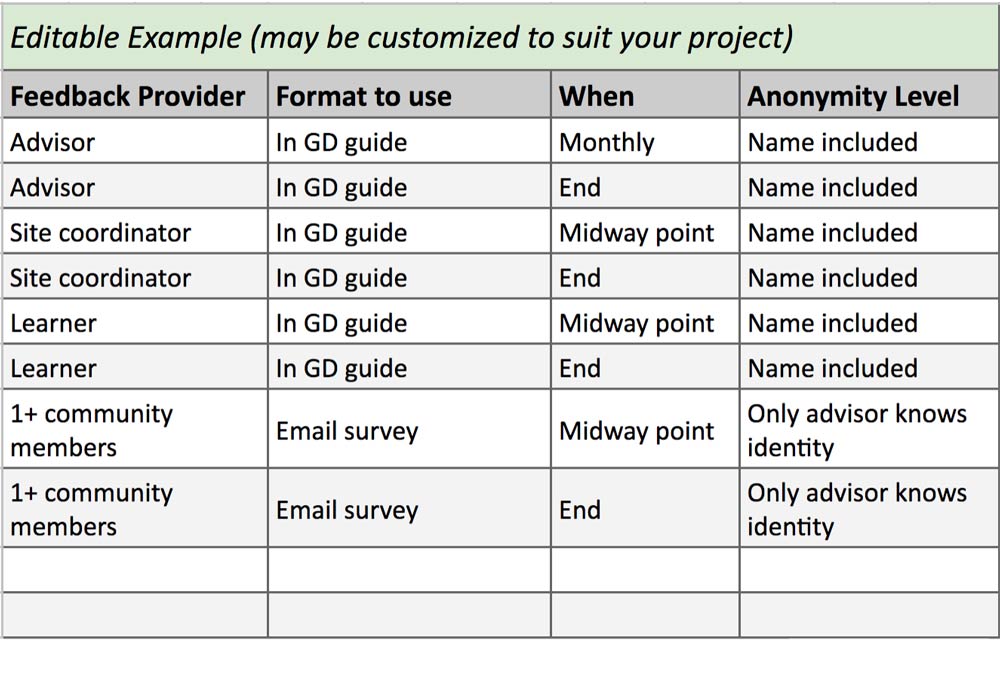 Editable Example (may be customized to suit your project)

| Feedback Provider | Format to use | When | Anonymity Level |
|---|---|---|---|
| Advisor | In GD guide | Monthly | Name included |
| Advisor | In GD guide | End | Name included |
| Site coordinator | In GD guide | Midway point | Name included |
| Site coordinator | In GD guide | End | Name included |
| Learner | In GD guide | Midway point | Name included |
| Learner | In GD guide | End | Name included |
| 1+ community members | Email survey | Midway point | Only advisor knows identity |
| 1+ community members | Email survey | End | Only advisor knows identity |
| | | | |
| | | | |